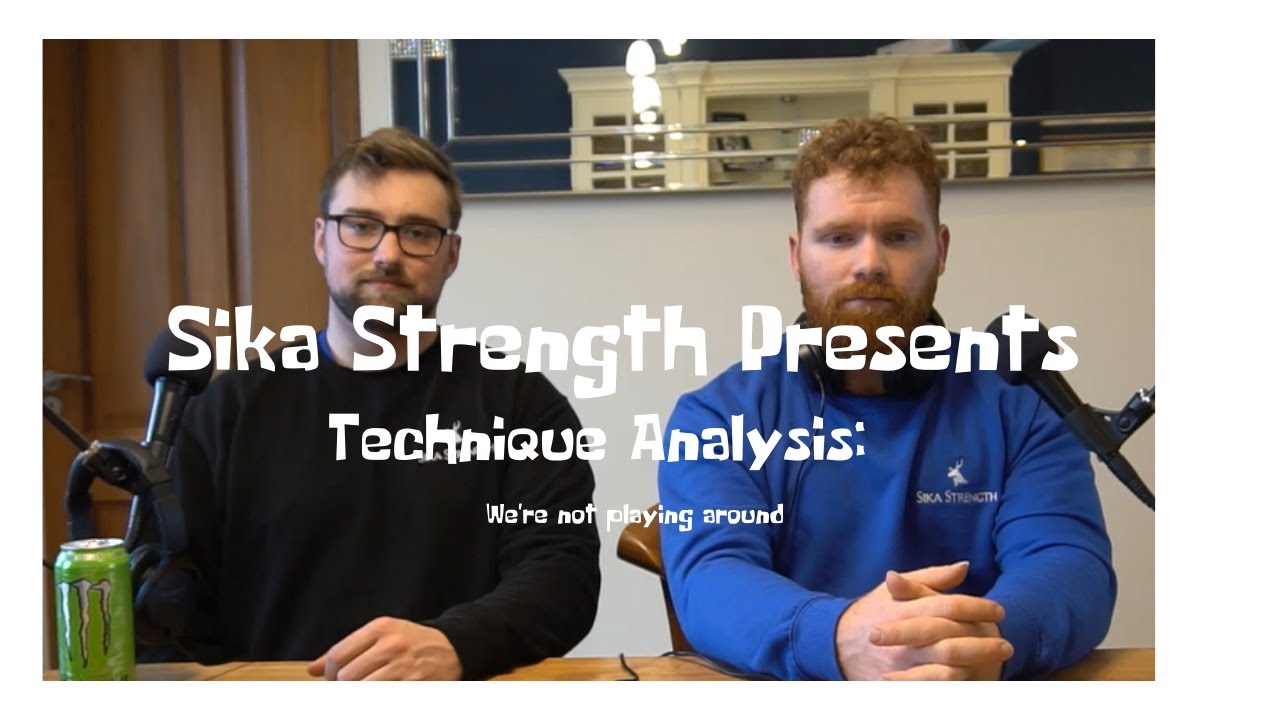 Sika Strength Presents
Technique Analysis:
We're not playing around

SIKA STRENGTH